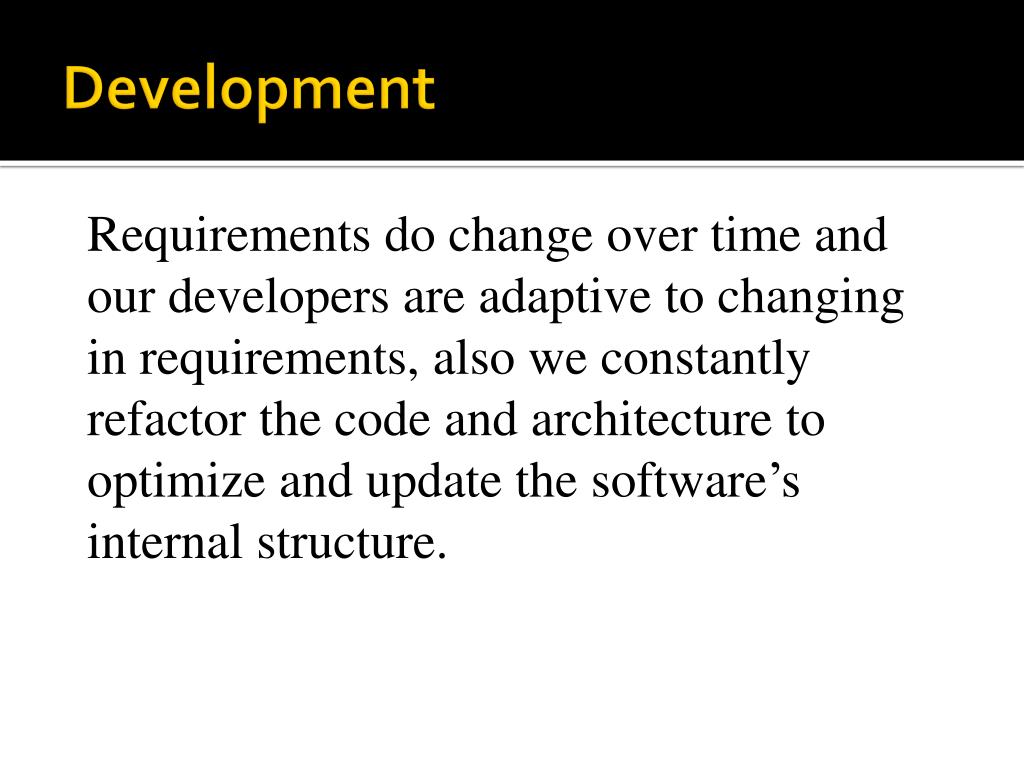 Development

Requirements do change over time and our developers are adaptive to changing in requirements, also we constantly refactor the code and architecture to optimize and update the software’s internal structure.